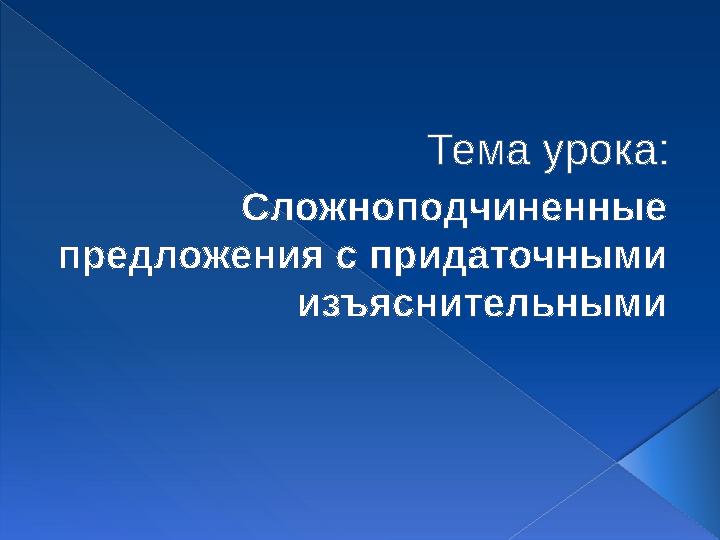 Тема урока:

Сложноподчиненные предложения с придаточными изъяснительными